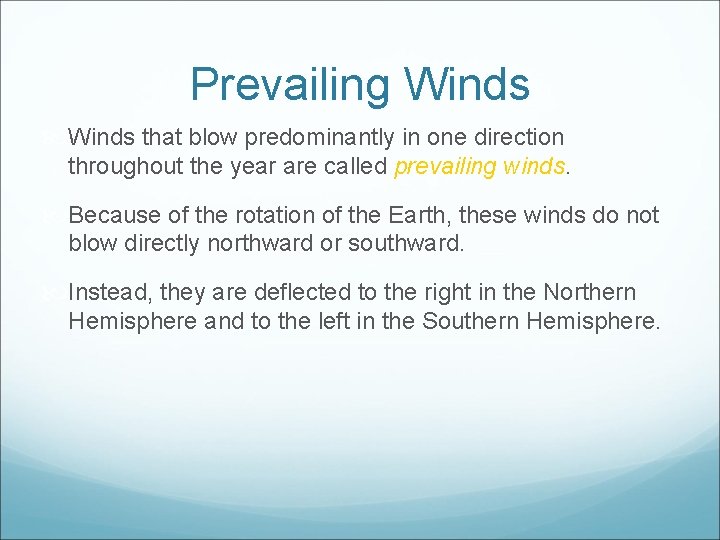 Prevailing Winds

Winds that blow predominantly in one direction throughout the year are called prevailing winds.

Because of the rotation of the Earth, these winds do not blow directly northward or southward.

Instead, they are deflected to the right in the Northern Hemisphere and to the left in the Southern Hemisphere.